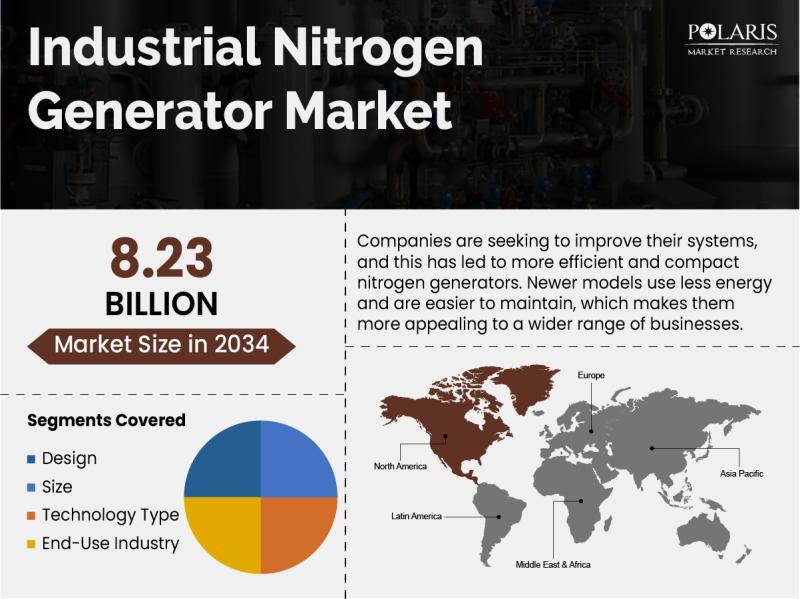 Industrial Nitrogen Generator Market

POLARIS
MARKET RESEARCH

8.23
BILLION
Market Size in 2034

Companies are seeking to improve their systems, and this has led to more efficient and compact nitrogen generators. Newer models use less energy and are easier to maintain, which makes them more appealing to a wider range of businesses.

Segments Covered
Design
Size
Technology Type
End-Use Industry

Europe
North America
Asia Pacific
Latin America
Middle East & Africa